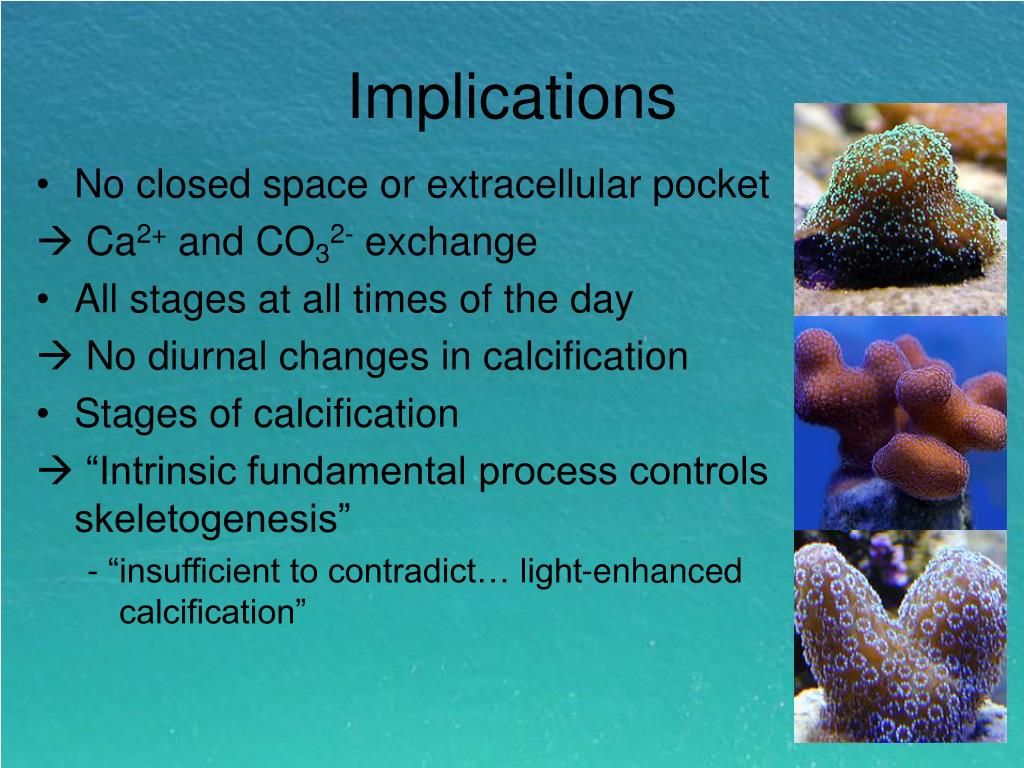 Implications

• No closed space or extracellular pocket

→ $Ca^{2+}$ and $CO_3^{2-}$ exchange

• All stages at all times of the day

→ No diurnal changes in calcification

• Stages of calcification

→ “Intrinsic fundamental process controls skeletogenesis”

- “insufficient to contradict… light-enhanced calcification”